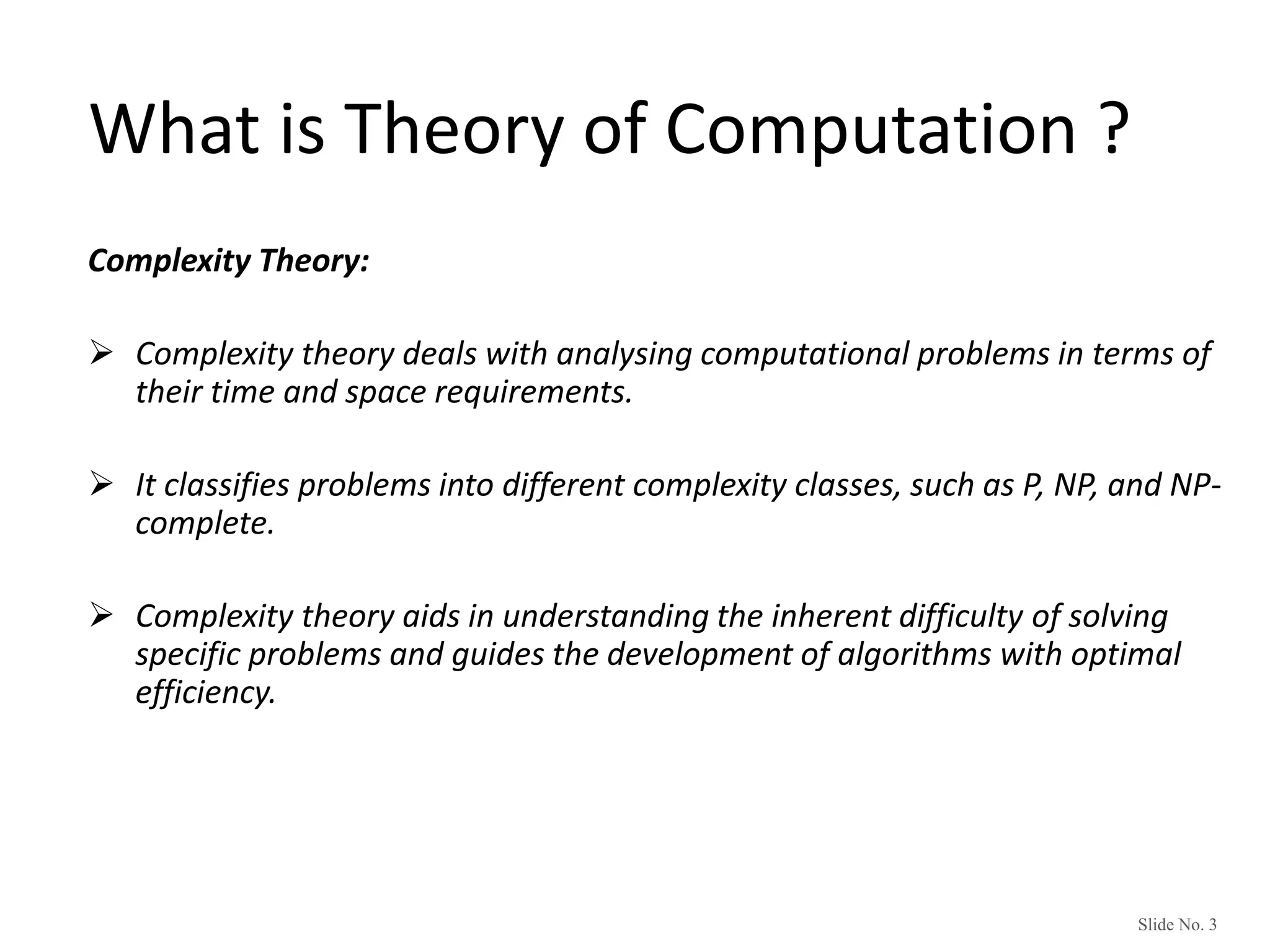 What is Theory of Computation ?

Complexity Theory:

➢ Complexity theory deals with analysing computational problems in terms of their time and space requirements.

➢ It classifies problems into different complexity classes, such as P, NP, and NP-complete.

➢ Complexity theory aids in understanding the inherent difficulty of solving specific problems and guides the development of algorithms with optimal efficiency.

Slide No. 3